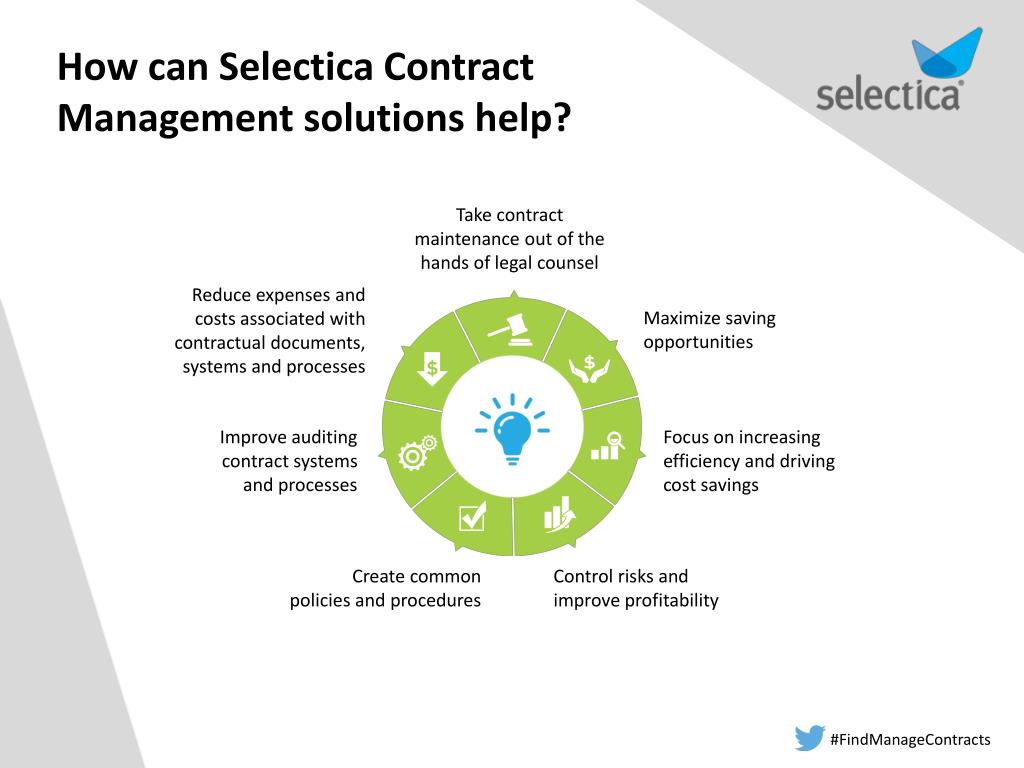 How can Selectica Contract Management solutions help?

selectica

Take contract maintenance out of the hands of legal counsel

Maximize saving opportunities

Focus on increasing efficiency and driving cost savings

Control risks and improve profitability

Create common policies and procedures

Improve auditing contract systems and processes

Reduce expenses and costs associated with contractual documents, systems and processes

#FindManageContracts